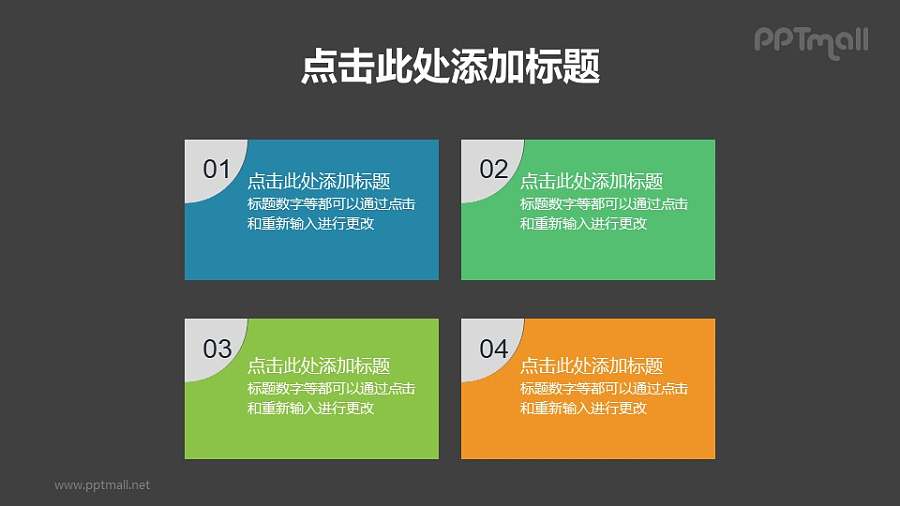 PPTmall

点击此处添加标题

01
点击此处添加标题
标题数字等都可以通过点击和重新输入进行更改

02
点击此处添加标题
标题数字等都可以通过点击和重新输入进行更改

03
点击此处添加标题
标题数字等都可以通过点击和重新输入进行更改

04
点击此处添加标题
标题数字等都可以通过点击和重新输入进行更改

www.pptmall.net